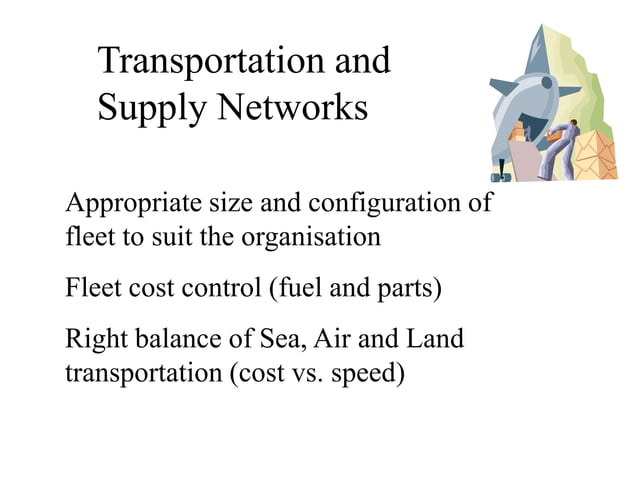 Transportation and Supply Networks

Appropriate size and configuration of fleet to suit the organisation

Fleet cost control (fuel and parts)

Right balance of Sea, Air and Land transportation (cost vs. speed)